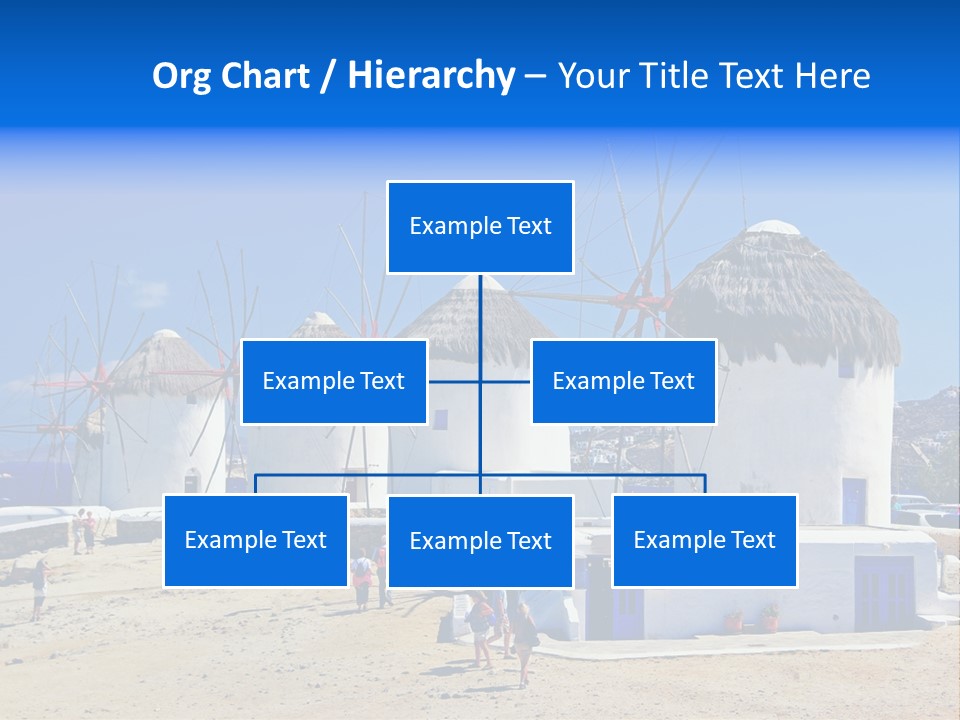 Org Chart / Hierarchy – Your Title Text Here

Example Text

Example Text

Example Text

Example Text

Example Text

Example Text